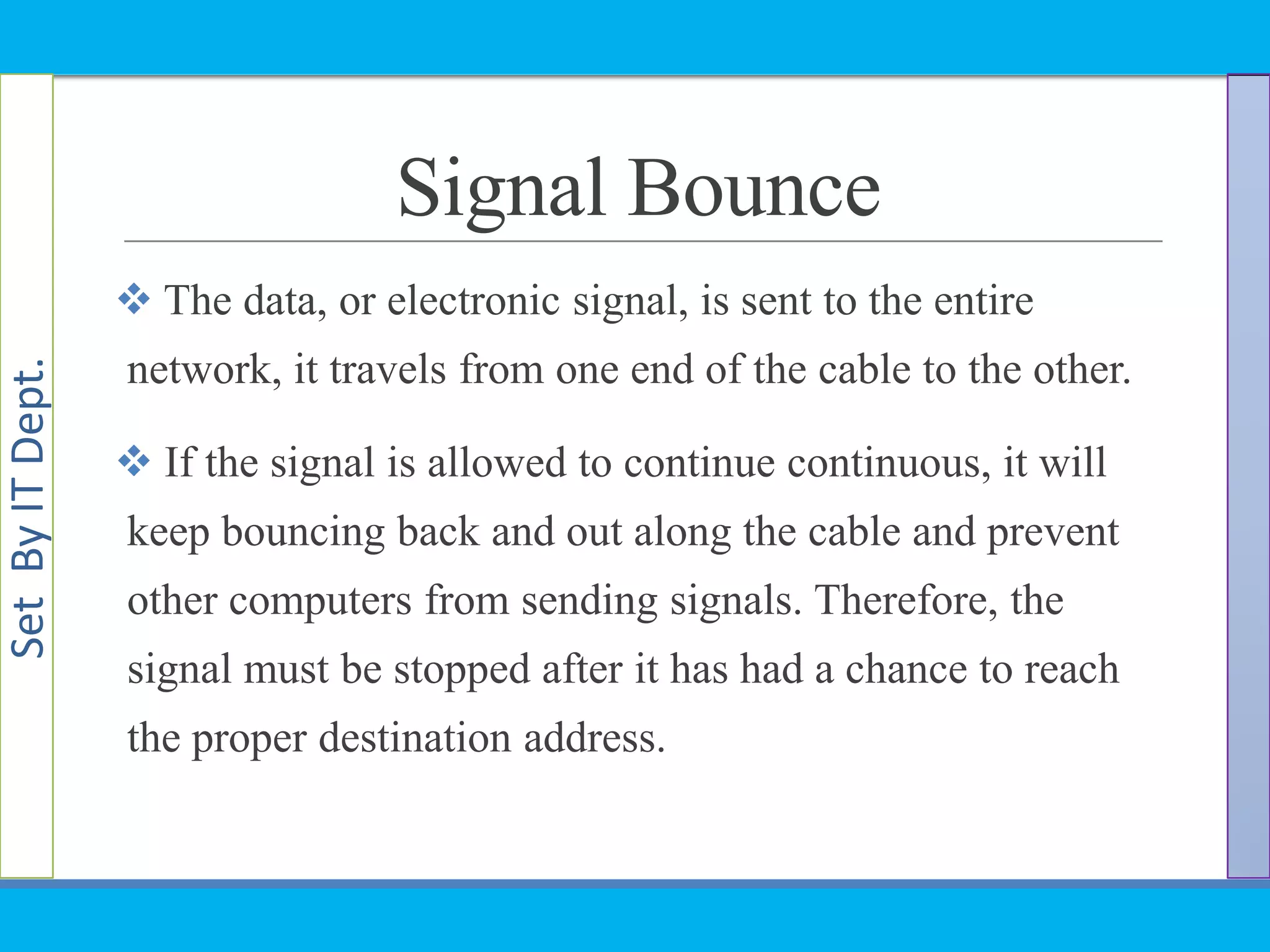 Set By IT Dept.

Signal Bounce

❖ The data, or electronic signal, is sent to the entire network, it travels from one end of the cable to the other.

❖ If the signal is allowed to continue continuous, it will keep bouncing back and out along the cable and prevent other computers from sending signals. Therefore, the signal must be stopped after it has had a chance to reach the proper destination address.